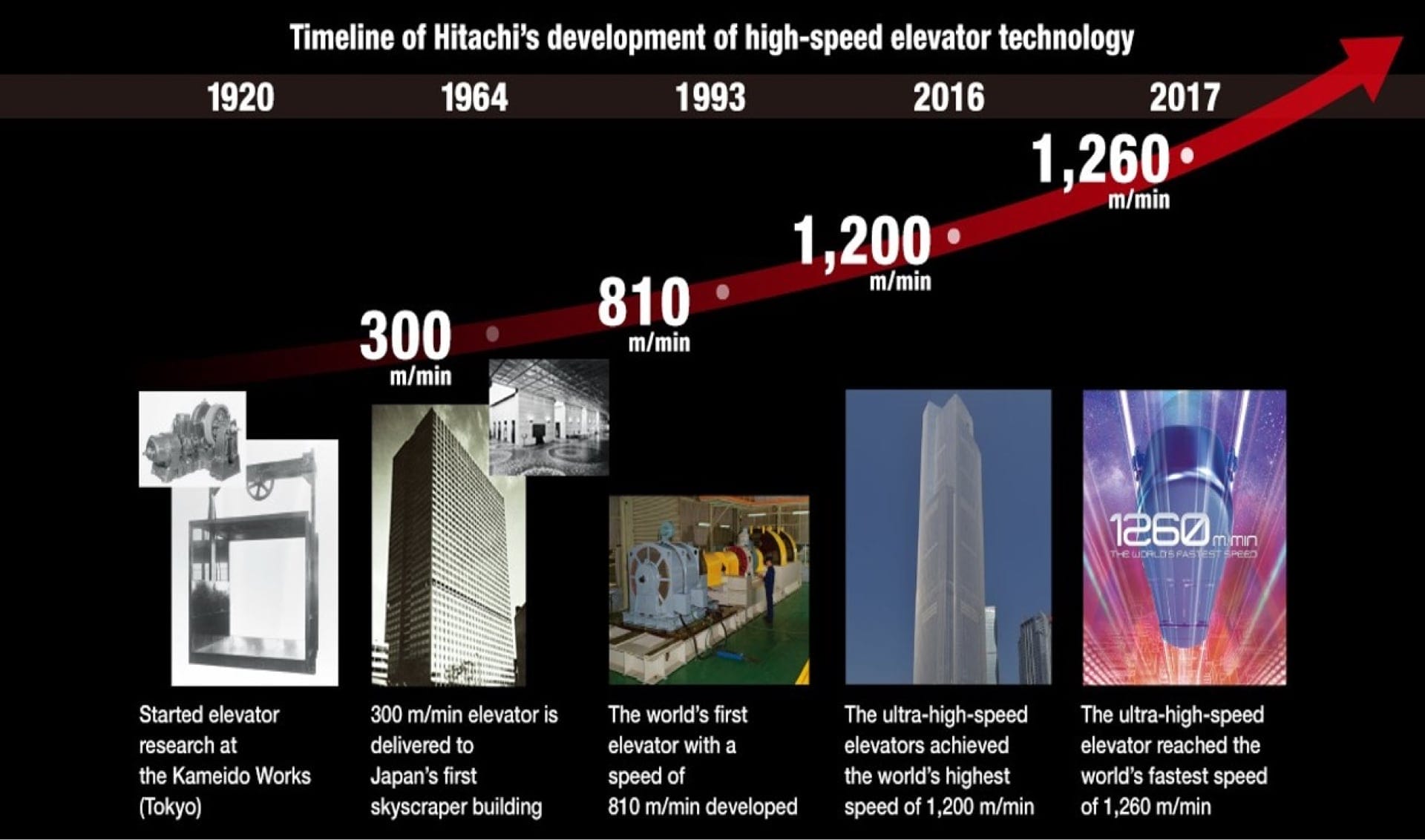 Timeline of Hitachi's development of high-speed elevator technology

1920 1964 1993 2016 2017

300 m/min

810 m/min

1,200 m/min

1,260 m/min

1260 m/min
THE WORLD'S FASTEST SPEED

Started elevator research at the Kameido Works (Tokyo)

300 m/min elevator is delivered to Japan's first skyscraper building

The world's first elevator with a speed of 810 m/min developed

The ultra-high-speed elevators achieved the world's highest speed of 1,200 m/min

The ultra-high-speed elevator reached the world's fastest speed of 1,260 m/min